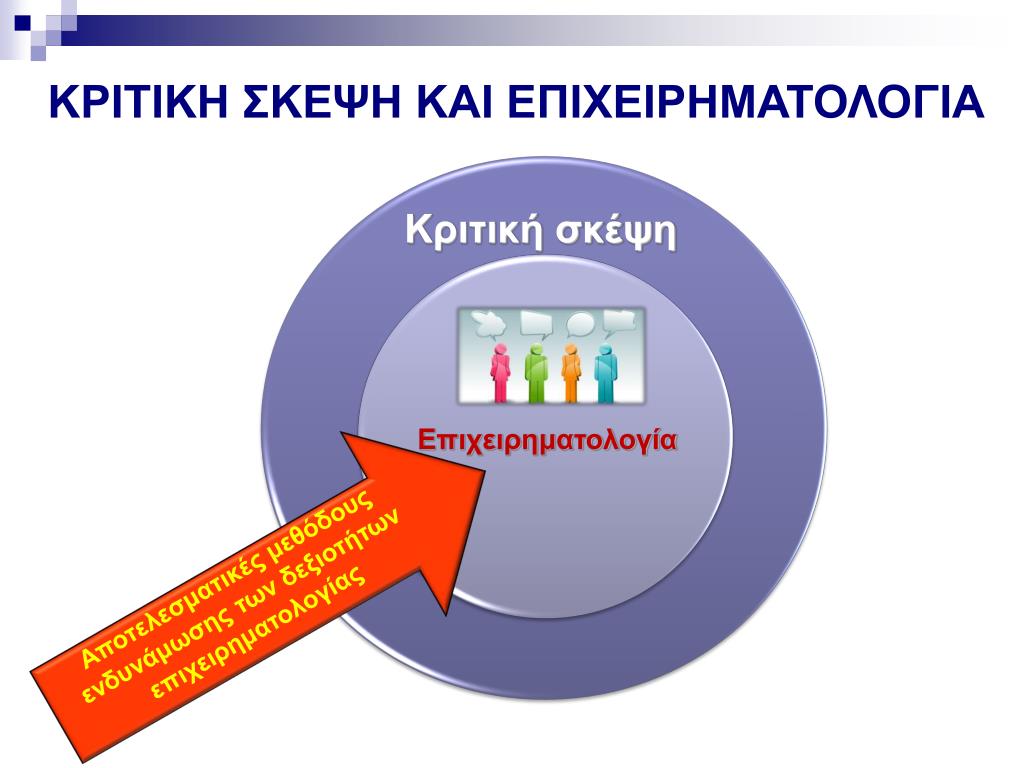 ΚΡΙΤΙΚΗ ΣΚΕΨΗ ΚΑΙ ΕΠΙΧΕΙΡΗΜΑΤΟΛΟΓΙΑ

Κριτική σκέψη

Επιχειρηματολογία

Αποτελεσματικές μεθόδους ενδυνάμωσης των δεξιοτήτων επιχειρηματολογίας